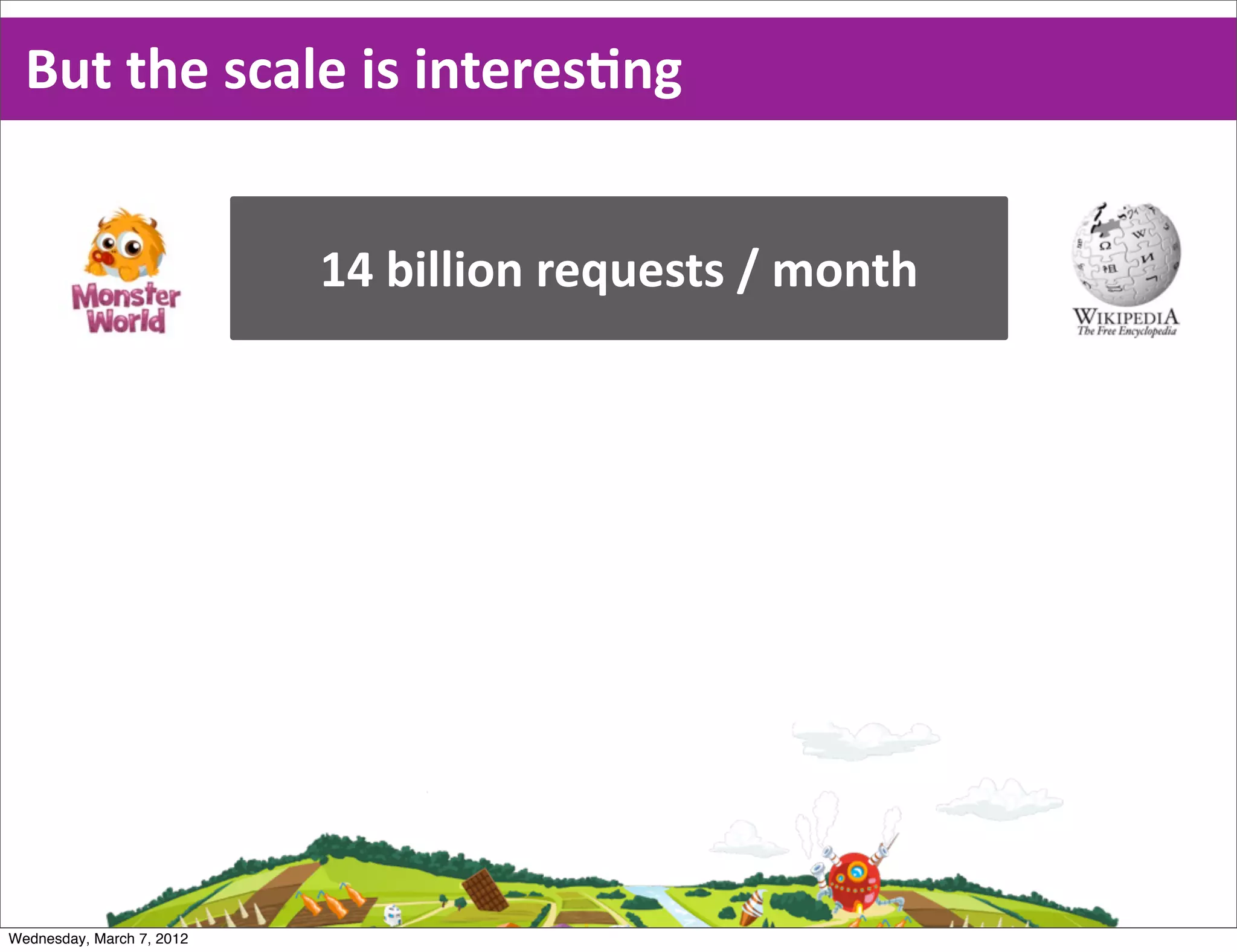 But the scale is interesting

Monster World

14 billion requests / month

WIKIPEDIA
The Free Encyclopedia

Wednesday, March 7, 2012